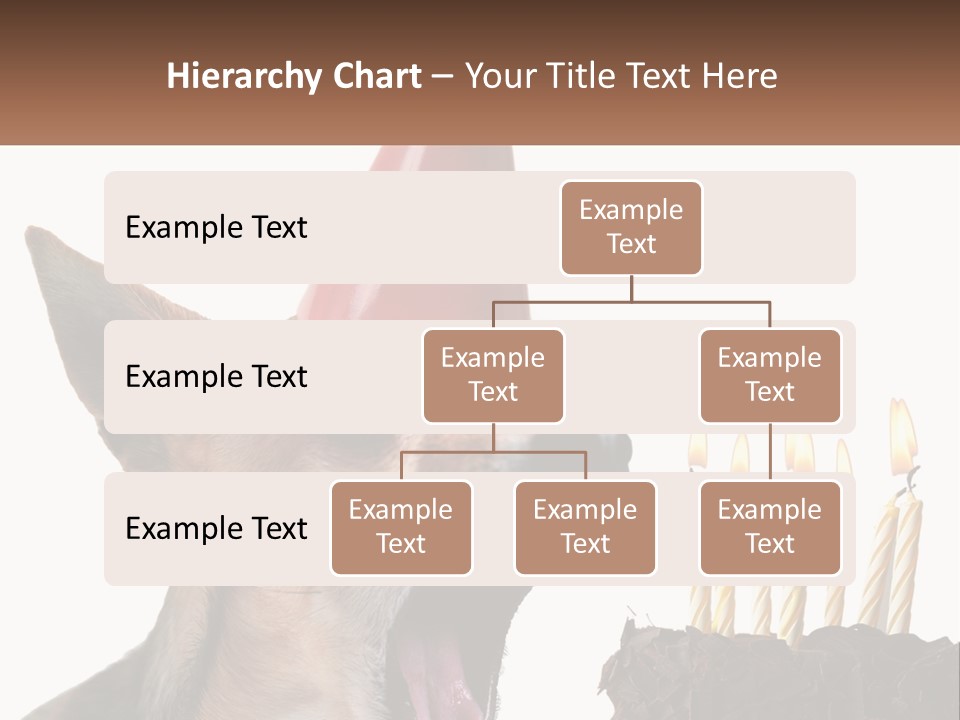 Hierarchy Chart – Your Title Text Here

Example Text

Example Text

Example Text

Example Text

Example Text

Example Text

Example Text

Example Text

Example Text